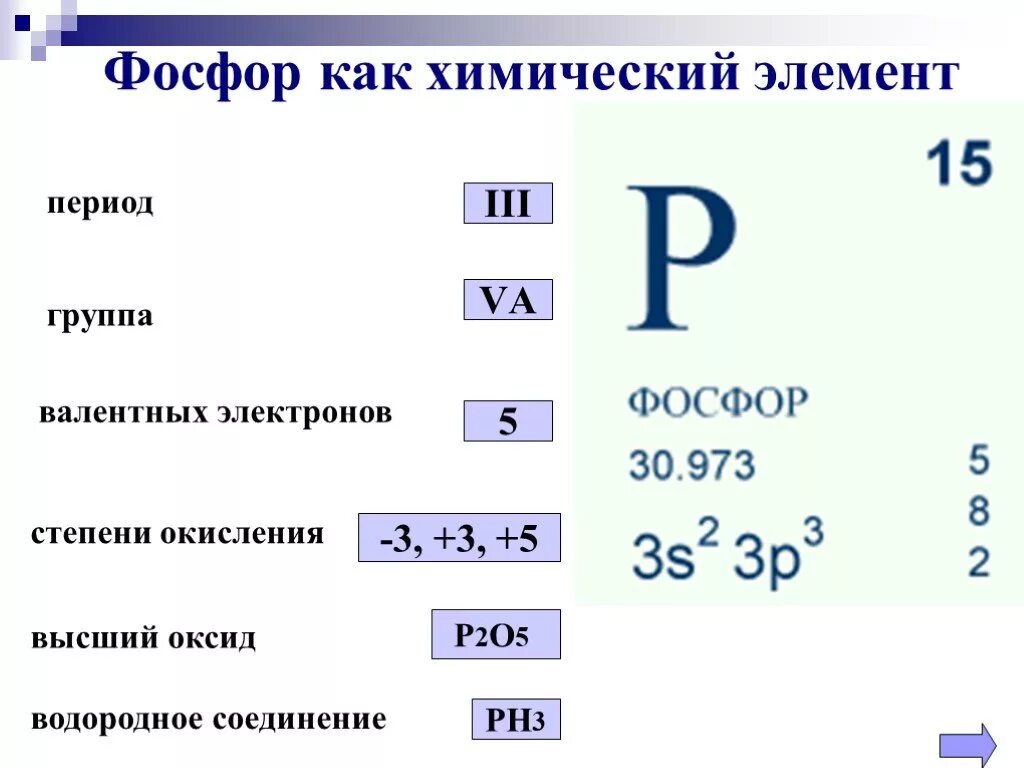 Фосфор как химический элемент

период III

группа VA

валентных электронов 5

степени окисления -3, +3, +5

высший оксид $P_2O_5$

водородное соединение $PH_3$

15

P

ФОСФОР

30.973

$3s^2 3p^3$

5
8
2